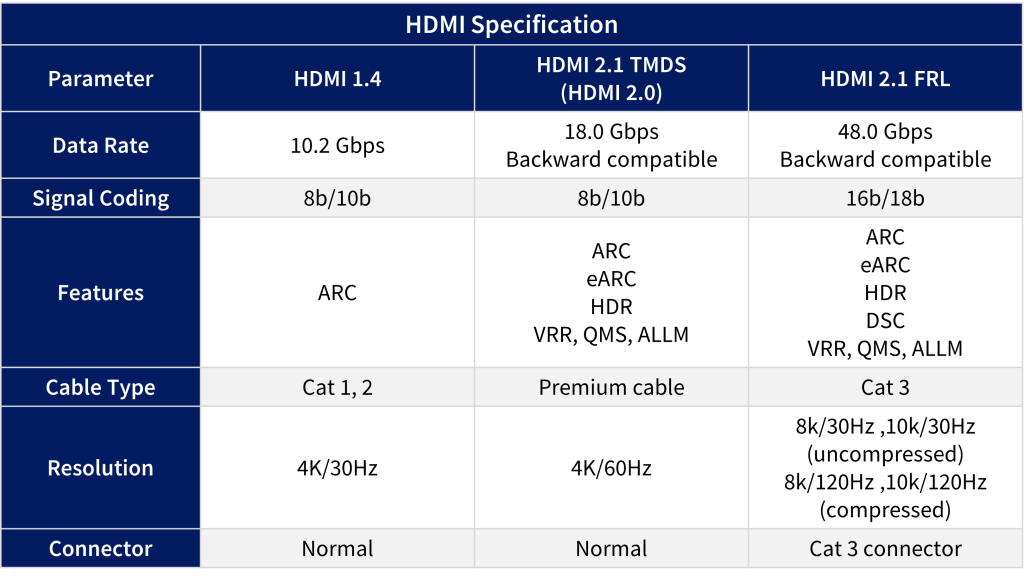 HDMI Specification

| Parameter | HDMI 1.4 | HDMI 2.1 TMDS (HDMI 2.0) | HDMI 2.1 FRL |
|---|---|---|---|
| Data Rate | 10.2 Gbps | 18.0 Gbps Backward compatible | 48.0 Gbps Backward compatible |
| Signal Coding | 8b/10b | 8b/10b | 16b/18b |
| Features | ARC | ARC eARC HDR VRR, QMS, ALLM | ARC eARC HDR DSC VRR, QMS, ALLM |
| Cable Type | Cat 1, 2 | Premium cable | Cat 3 |
| Resolution | 4K/30Hz | 4K/60Hz | 8k/30Hz ,10k/30Hz (uncompressed) 8k/120Hz ,10k/120Hz (compressed) |
| Connector | Normal | Normal | Cat 3 connector |